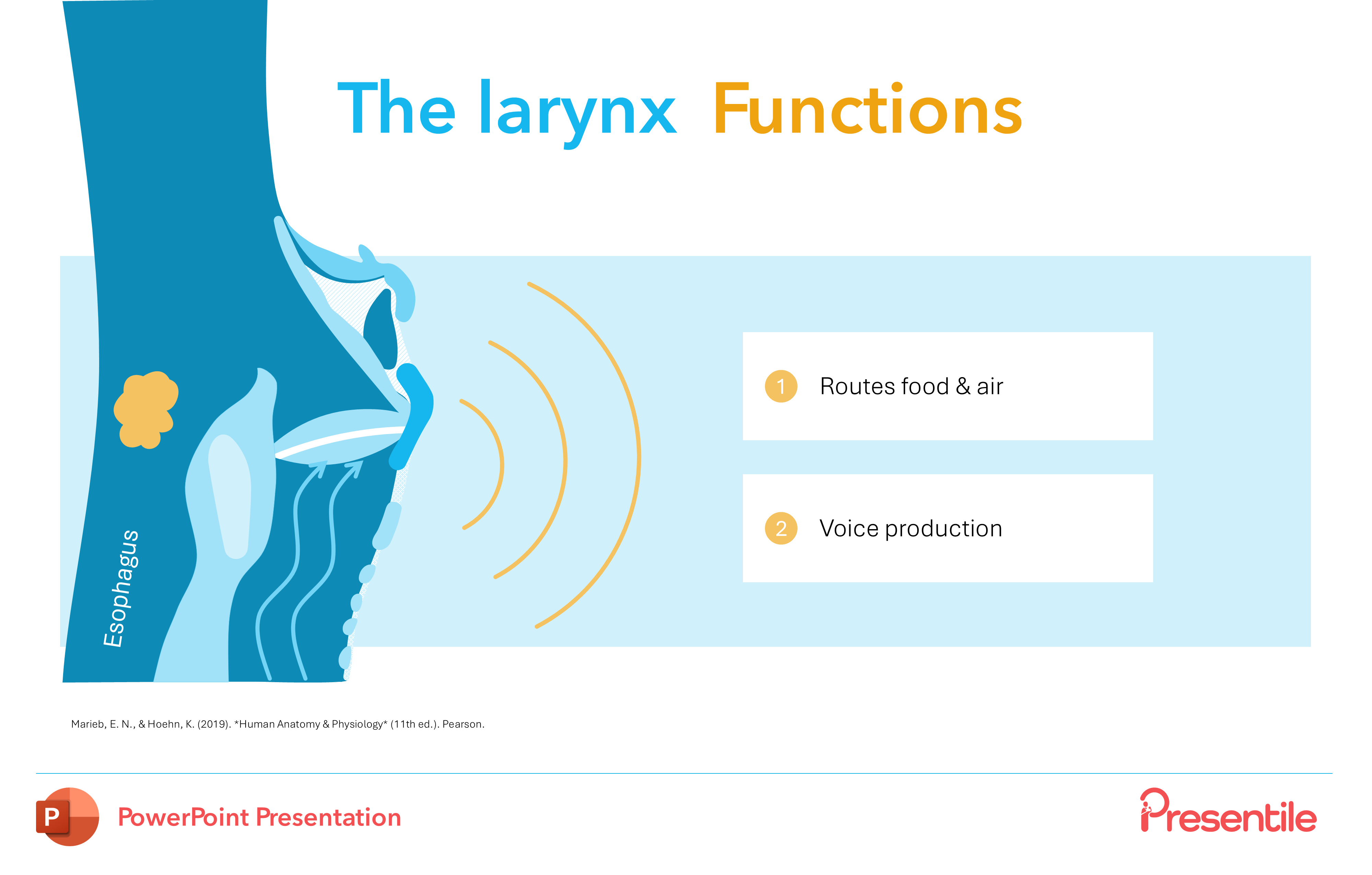 The larynx Functions

Esophagus

1 Routes food & air

2 Voice production

Marieb, E. N., & Hoehn, K. (2019). *Human Anatomy & Physiology* (11th ed.). Pearson.

P PowerPoint Presentation

Presentile